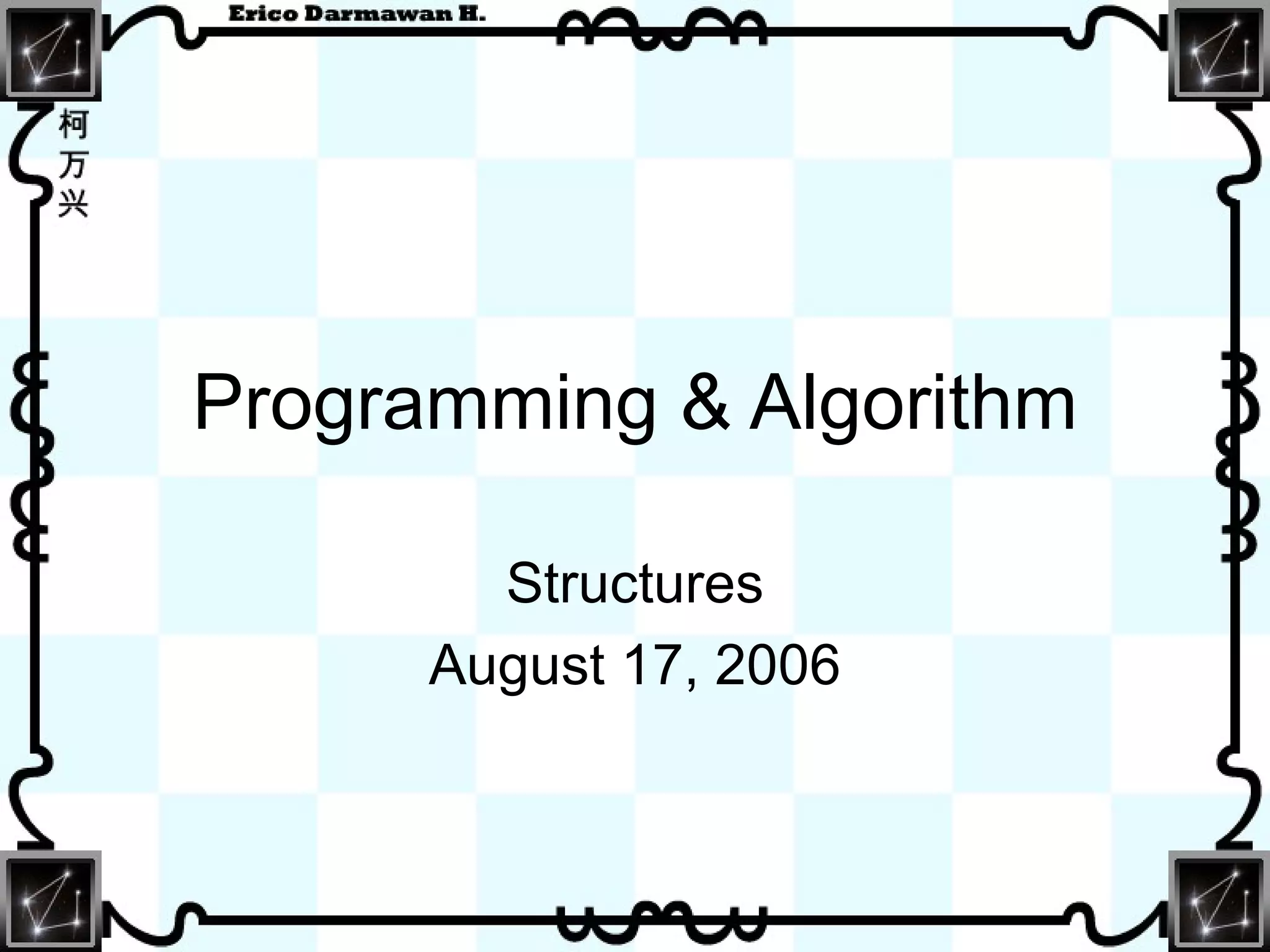 Erico Darmawan H.

柯万兴

Programming & Algorithm

Structures

August 17, 2006